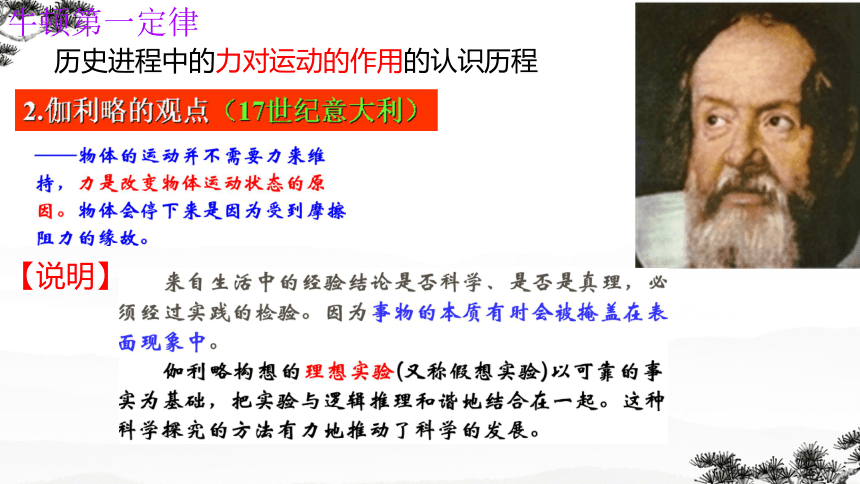 牛顿第一定律

历史进程中的力对运动的作用的认识历程

2.伽利略的观点（17世纪意大利）

——物体的运动并不需要力来维持，力是改变物体运动状态的原因。物体会停下来是因为受到摩擦阻力的缘故。

【说明】

来自生活中的经验结论是否科学、是否是真理，必须经过实践的检验。因为事物的本质有时会被掩盖在表面现象中。

伽利略构想的理想实验(又称假想实验)以可靠的事实为基础，把实验与逻辑推理和谐地结合在一起。这种科学探究的方法有力地推动了科学的发展。